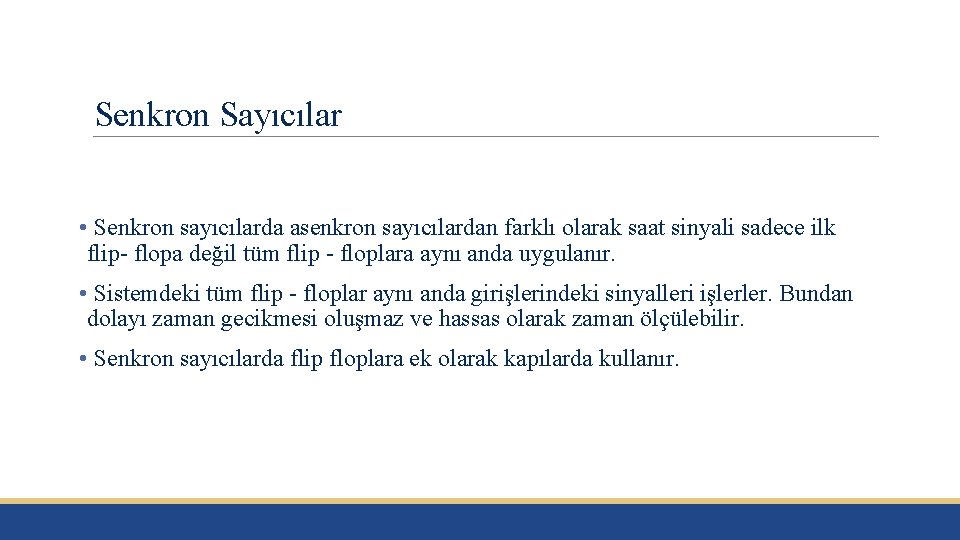 Senkron Sayıcılar

• Senkron sayıcılarda asenkron sayıcılardan farklı olarak saat sinyali sadece ilk flip- flopa değil tüm flip - floplara aynı anda uygulanır.

• Sistemdeki tüm flip - floplar aynı anda girişlerindeki sinyalleri işlerler. Bundan dolayı zaman gecikmesi oluşmaz ve hassas olarak zaman ölçülebilir.

• Senkron sayıcılarda flip floplara ek olarak kapılarda kullanır.